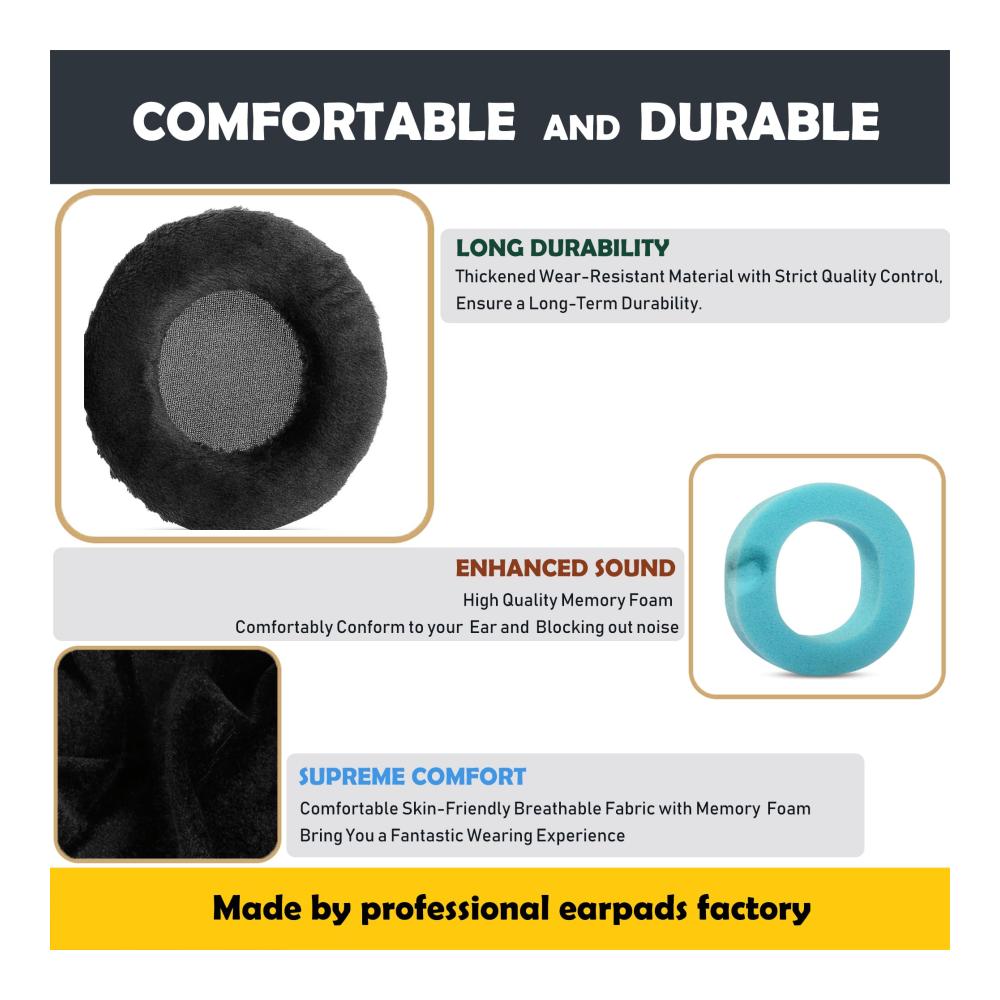 COMFORTABLE AND DURABLE

LONG DURABILITY
Thickened Wear-Resistant Material with Strict Quality Control, Ensure a Long-Term Durability.

ENHANCED SOUND
High Quality Memory Foam
Comfortably Conform to your Ear and Blocking out noise

SUPREME COMFORT
Comfortable Skin-Friendly Breathable Fabric with Memory Foam
Bring You a Fantastic Wearing Experience

Made by professional earpads factory